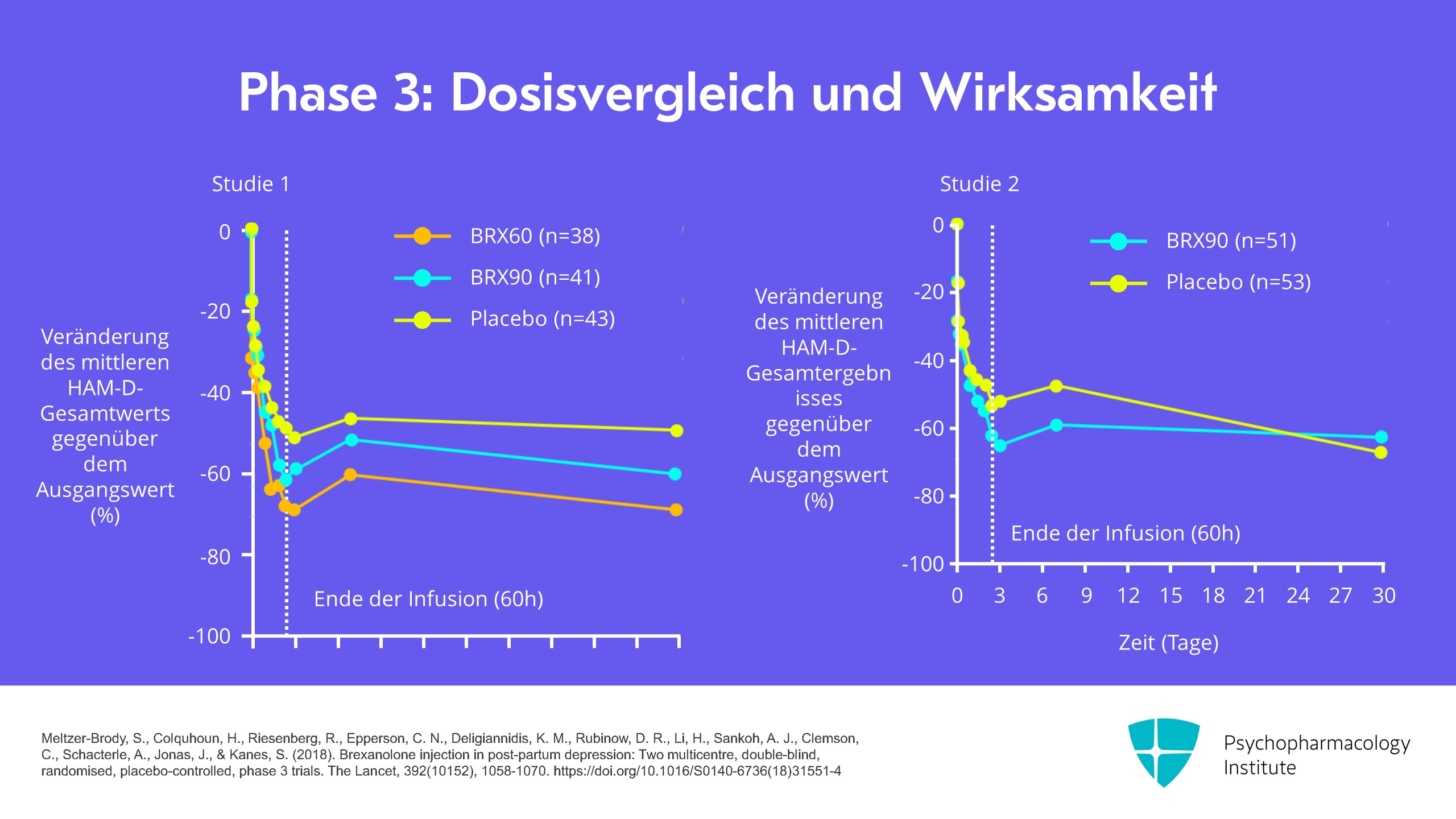 Phase 3: Dosisvergleich und Wirksamkeit

Studie 1

Veränderung des mittleren HAM-D-Gesamtwerts gegenüber dem Ausgangswert (%)

0
-20
-40
-60
-80
-100

BRX60 (n=38)
BRX90 (n=41)
Placebo (n=43)

Ende der Infusion (60h)

Studie 2

Veränderung des mittleren HAM-D-Gesamtergebnisses gegenüber dem Ausgangswert (%)

0
-20
-40
-60
-80
-100

BRX90 (n=51)
Placebo (n=53)

Ende der Infusion (60h)

0 3 6 9 12 15 18 21 24 27 30

Zeit (Tage)

Meltzer-Brody, S., Colquhoun, H., Riesenberg, R., Epperson, C. N., Deligiannidis, K. M., Rubinow, D. R., Li, H., Sankoh, A. J., Clemson, C., Schacterle, A., Jonas, J., & Kanes, S. (2018). Brexanolone injection in post-partum depression: Two multicentre, double-blind, randomised, placebo-controlled, phase 3 trials. The Lancet, 392(10152), 1058-1070. https://doi.org/10.1016/S0140-6736(18)31551-4

Psychopharmacology Institute